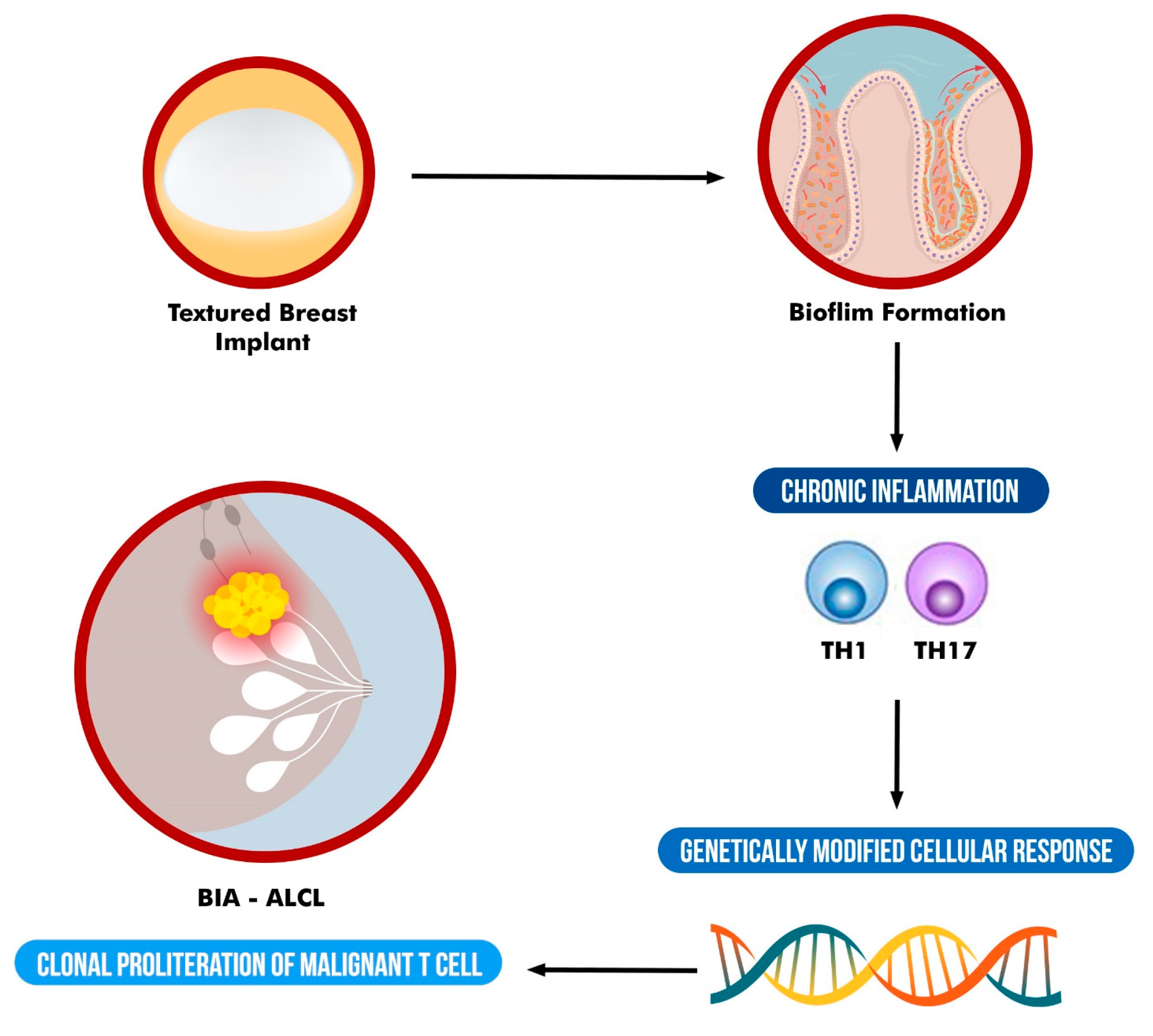 Textured Breast Implant

Bioflim Formation

CHRONIC INFLAMMATION

TH1

TH17

GENETICALLY MODIFIED CELLULAR RESPONSE

BIA - ALCL

CLONAL PROLITERATION OF MALIGNANT T CELL